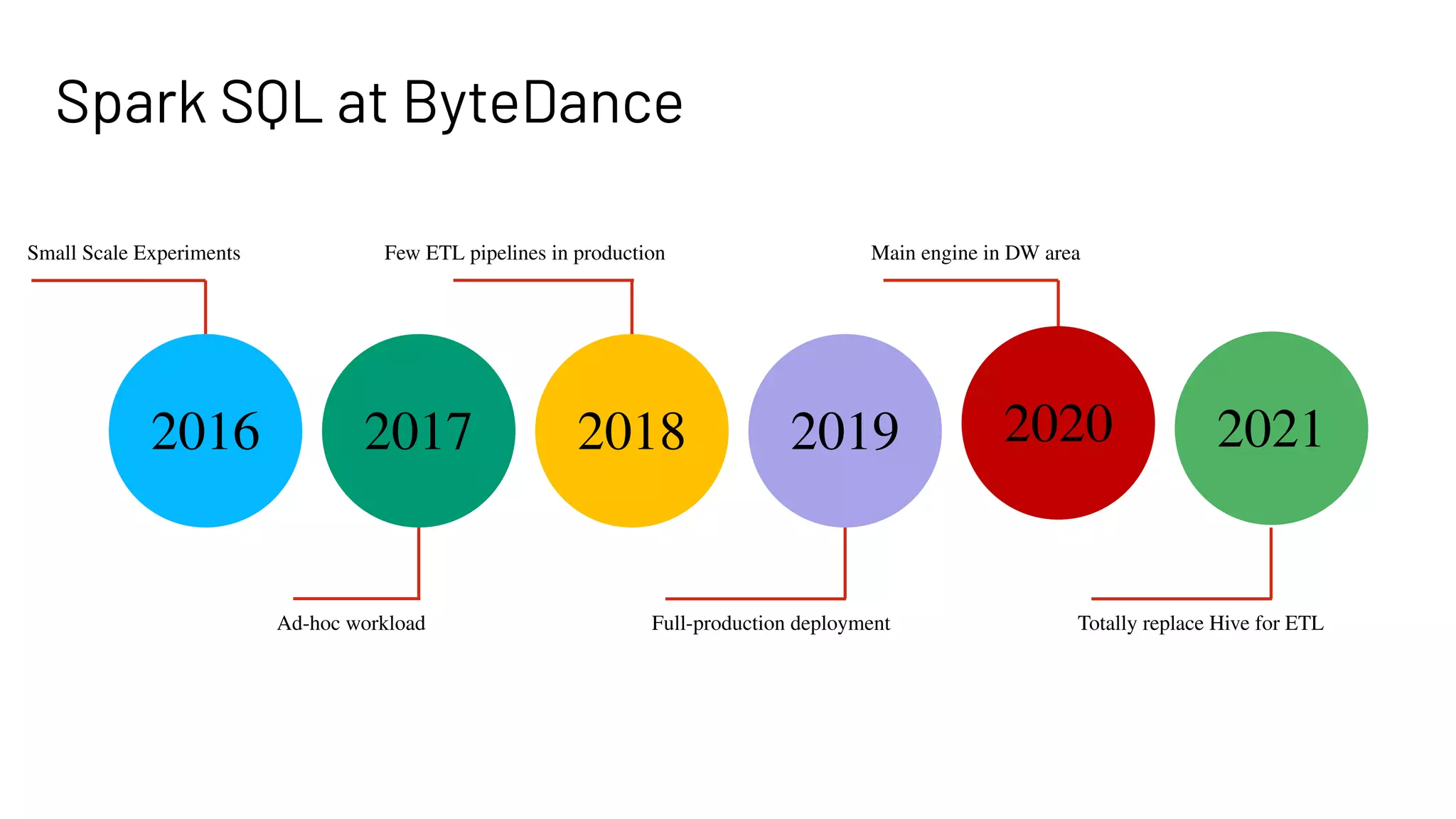 Spark SQL at ByteDance

Small Scale Experiments

Few ETL pipelines in production

Main engine in DW area

2016

2017

2018

2019

2020

2021

Ad-hoc workload

Full-production deployment

Totally replace Hive for ETL